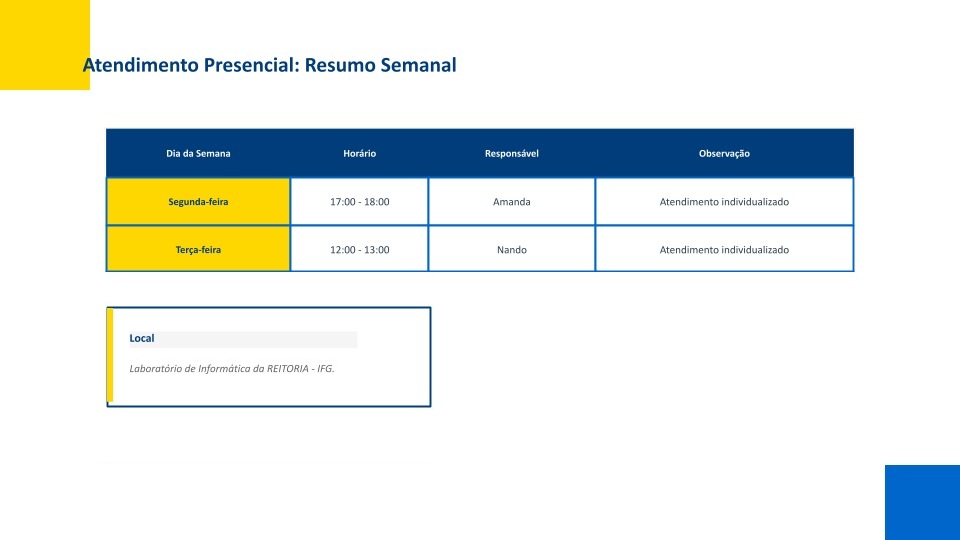 Atendimento Presencial: Resumo Semanal

| Dia da Semana | Horário | Responsável | Observação |
|---|---|---|---|
| Segunda-feira | 17:00 - 18:00 | Amanda | Atendimento individualizado |
| Terça-feira | 12:00 - 13:00 | Nando | Atendimento individualizado |

Local

Laboratório de Informática da REITORIA - IFG.